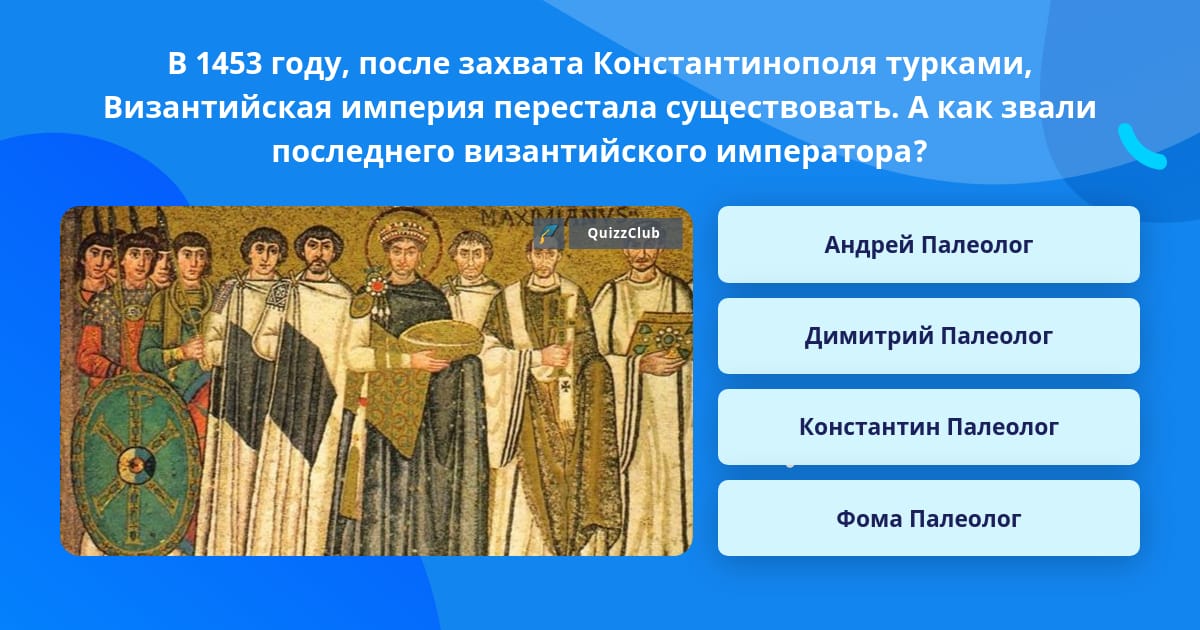 В 1453 году, после захвата Константинополя турками, Византийская империя перестала существовать. А как звали последнего византийского императора?

MAXIMIANVS

QuizzClub

Андрей Палеолог

Димитрий Палеолог

Константин Палеолог

Фома Палеолог